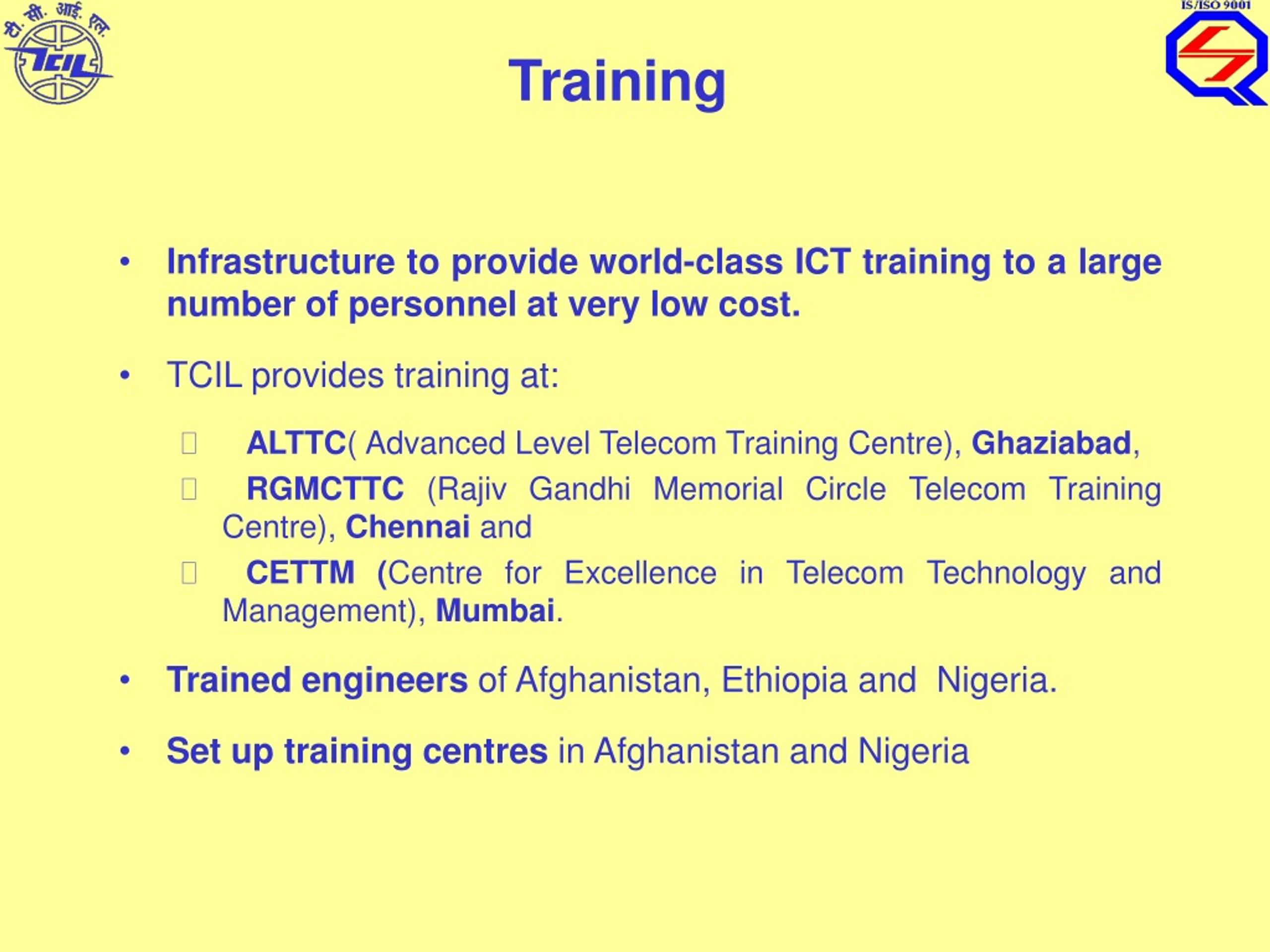 टी. सी. आई. एल.
TCIL

IS/ISO 9001

Training

• Infrastructure to provide world-class ICT training to a large number of personnel at very low cost.

• TCIL provides training at:

 ALTTC( Advanced Level Telecom Training Centre), Ghaziabad,

 RGMCTTC (Rajiv Gandhi Memorial Circle Telecom Training Centre), Chennai and

 CETTM (Centre for Excellence in Telecom Technology and Management), Mumbai.

• Trained engineers of Afghanistan, Ethiopia and Nigeria.

• Set up training centres in Afghanistan and Nigeria